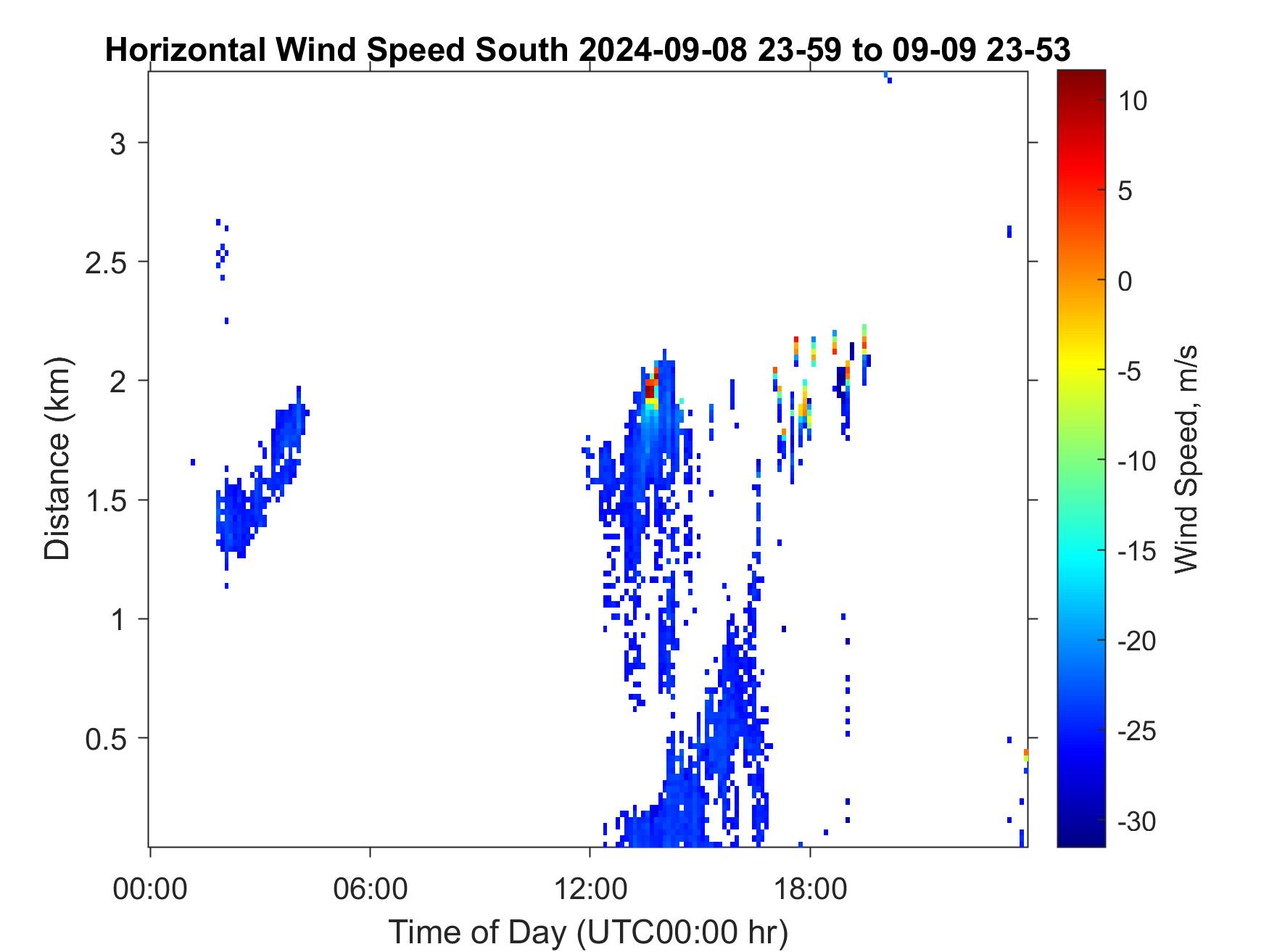 Horizontal Wind Speed South 2024-09-08 23-59 to 09-09 23-53

Distance (km)

3
2.5
2
1.5
1
0.5

00:00
06:00
12:00
18:00

Time of Day (UTC00:00 hr)

10
5
0
-5
-10
-15
-20
-25
-30

Wind Speed, m/s